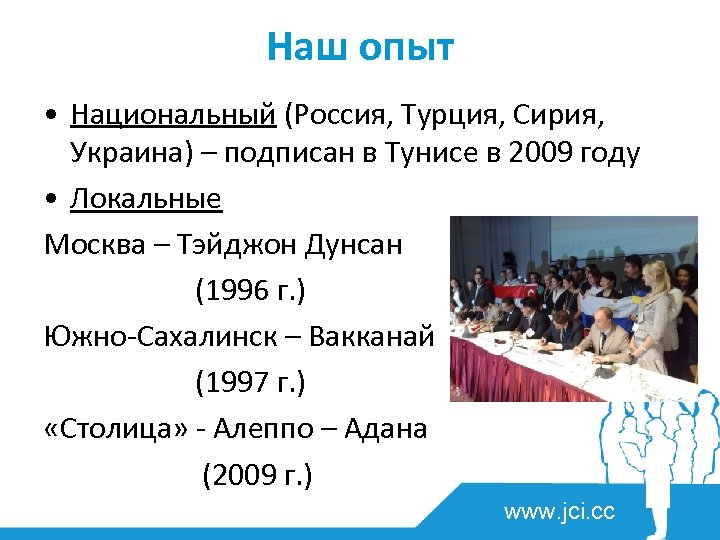 Наш опыт

• Национальный (Россия, Турция, Сирия, Украина) – подписан в Тунисе в 2009 году

• Локальные

Москва – Тэйджон Дунсан (1996 г.)

Южно-Сахалинск – Вакканай (1997 г.)

«Столица» - Алеппо – Адана (2009 г.)

www.jci.cc